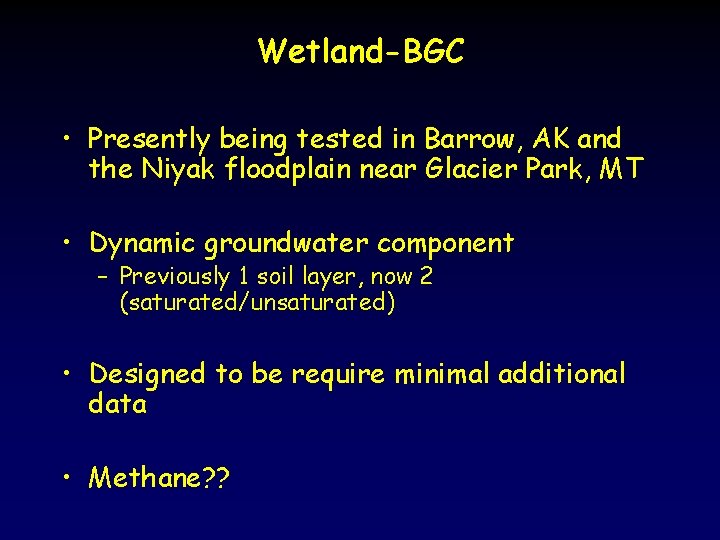 Wetland-BGC

• Presently being tested in Barrow, AK and the Niyak floodplain near Glacier Park, MT

• Dynamic groundwater component
– Previously 1 soil layer, now 2 (saturated/unsaturated)

• Designed to be require minimal additional data

• Methane??